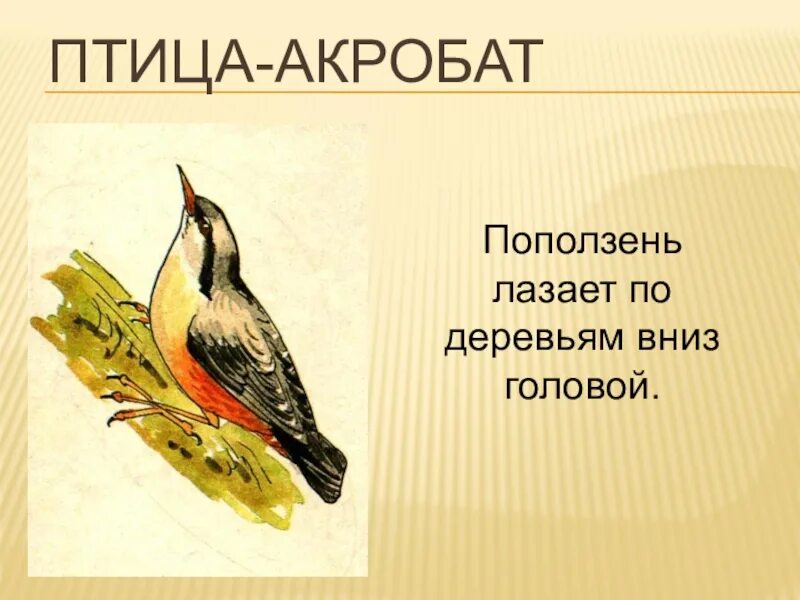 ПТИЦА-АКРОБАТ

Поползень лазает по деревьям вниз головой.